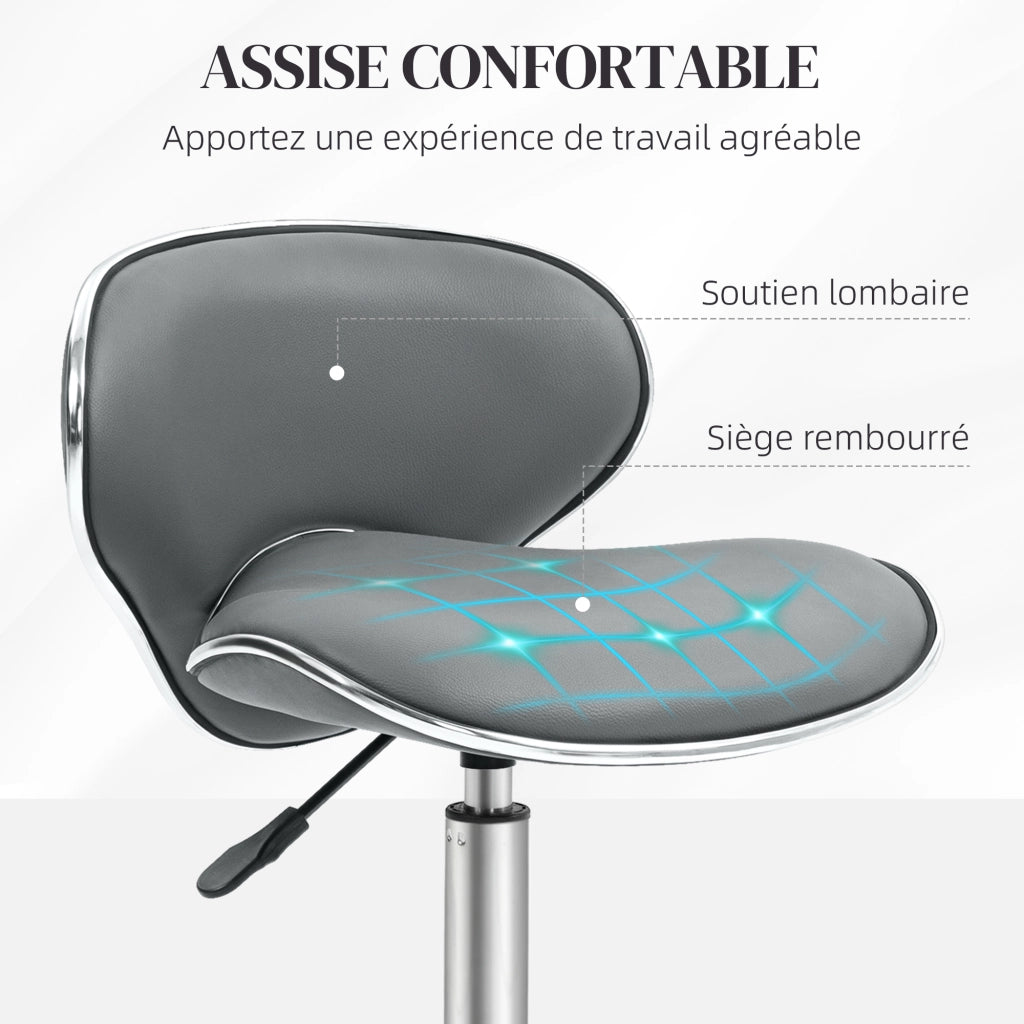 ASSISE CONFORTABLE

Apportez une expérience de travail agréable

Soutien lombaire

Siège rembourré